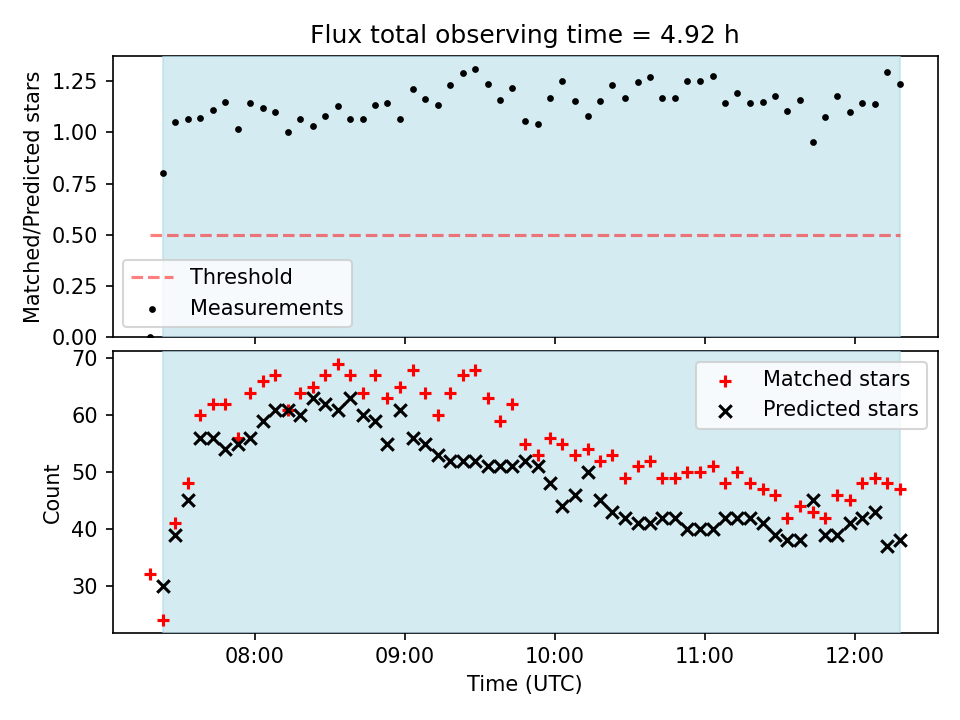 Flux total observing time = 4.92 h

Matched/Predicted stars

1.25
1.00
0.75
0.50
0.25
0.00

Threshold
Measurements

Count

70
60
50
40
30

Matched stars
Predicted stars

08:00
09:00
10:00
11:00
12:00

Time (UTC)